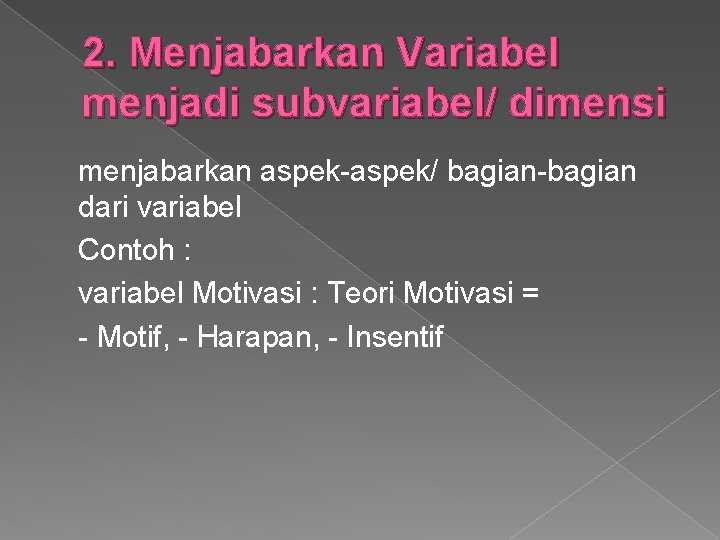 2. Menjabarkan Variabel menjadi subvariabel/ dimensi

menjabarkan aspek-aspek/ bagian-bagian dari variabel

Contoh :

variabel Motivasi : Teori Motivasi =

- Motif, - Harapan, - Insentif